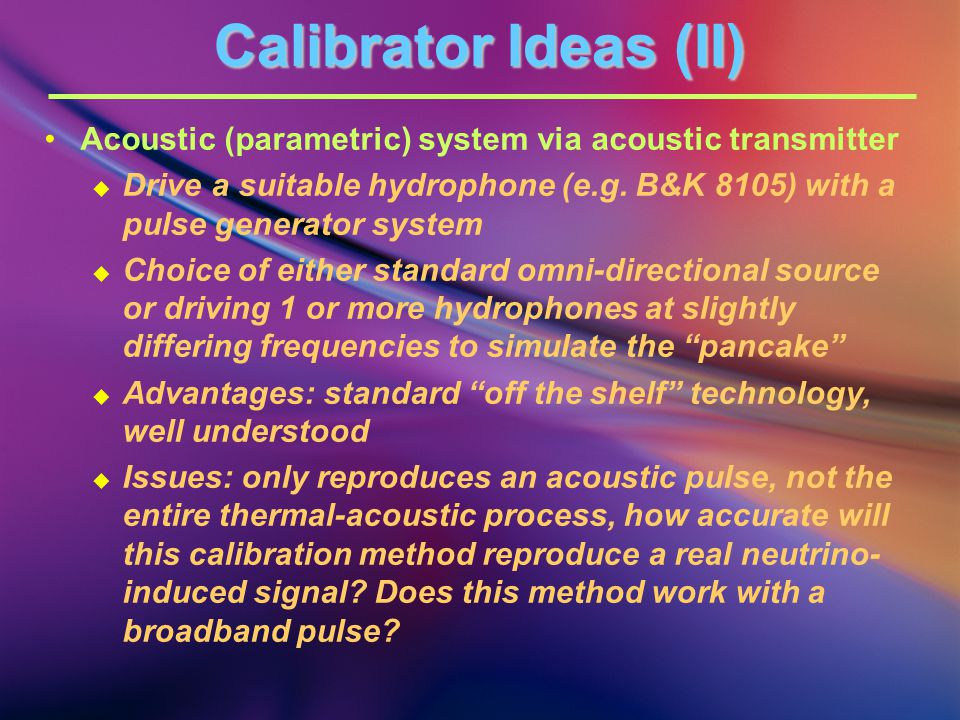 Calibrator Ideas (II)

• Acoustic (parametric) system via acoustic transmitter
  ◆ Drive a suitable hydrophone (e.g. B&K 8105) with a pulse generator system
  ◆ Choice of either standard omni-directional source or driving 1 or more hydrophones at slightly differing frequencies to simulate the “pancake”
  ◆ Advantages: standard “off the shelf” technology, well understood
  ◆ Issues: only reproduces an acoustic pulse, not the entire thermal-acoustic process, how accurate will this calibration method reproduce a real neutrino-induced signal? Does this method work with a broadband pulse?